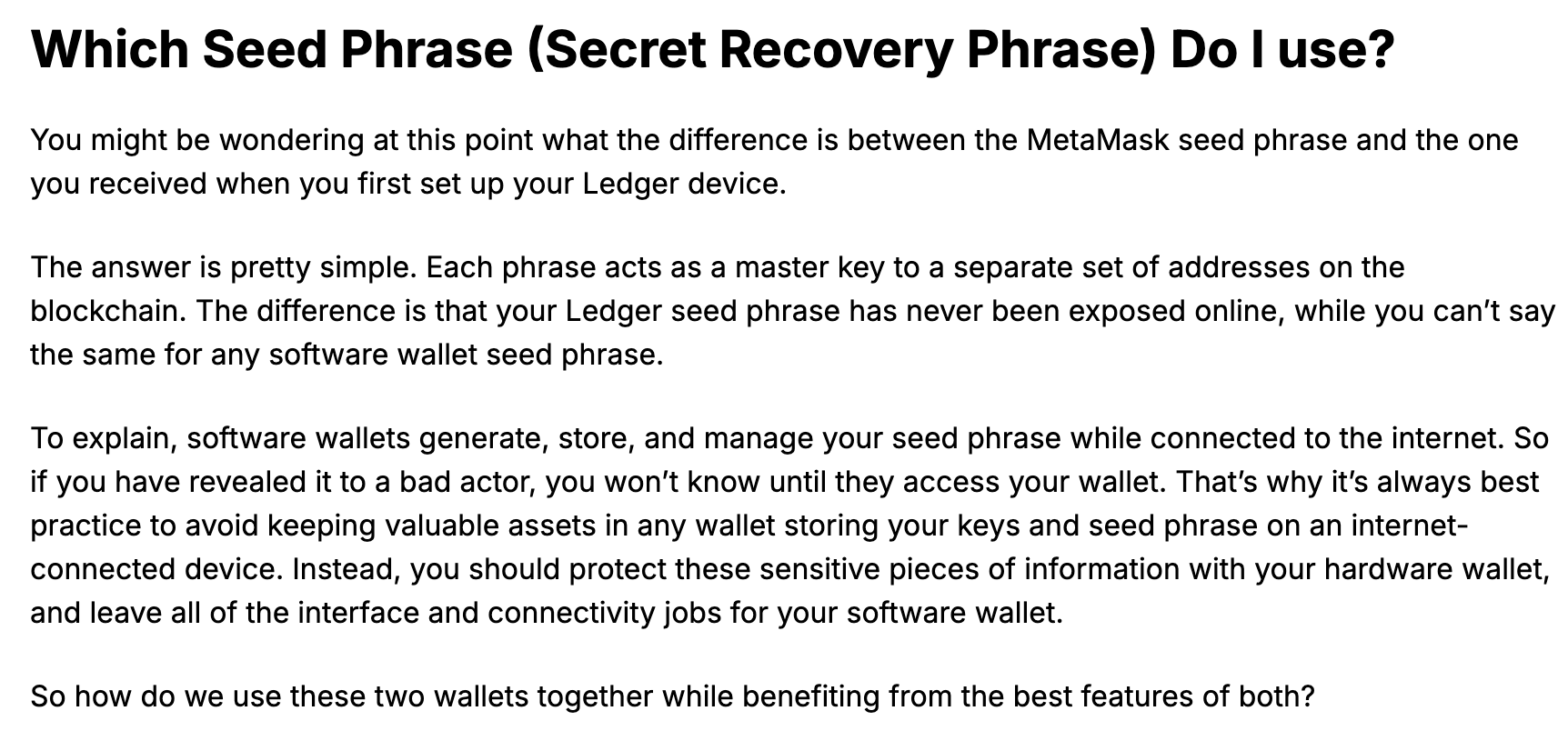 Which Seed Phrase (Secret Recovery Phrase) Do I use?

You might be wondering at this point what the difference is between the MetaMask seed phrase and the one you received when you first set up your Ledger device.

The answer is pretty simple. Each phrase acts as a master key to a separate set of addresses on the blockchain. The difference is that your Ledger seed phrase has never been exposed online, while you can’t say the same for any software wallet seed phrase.

To explain, software wallets generate, store, and manage your seed phrase while connected to the internet. So if you have revealed it to a bad actor, you won’t know until they access your wallet. That’s why it’s always best practice to avoid keeping valuable assets in any wallet storing your keys and seed phrase on an internet-connected device. Instead, you should protect these sensitive pieces of information with your hardware wallet, and leave all of the interface and connectivity jobs for your software wallet.

So how do we use these two wallets together while benefiting from the best features of both?